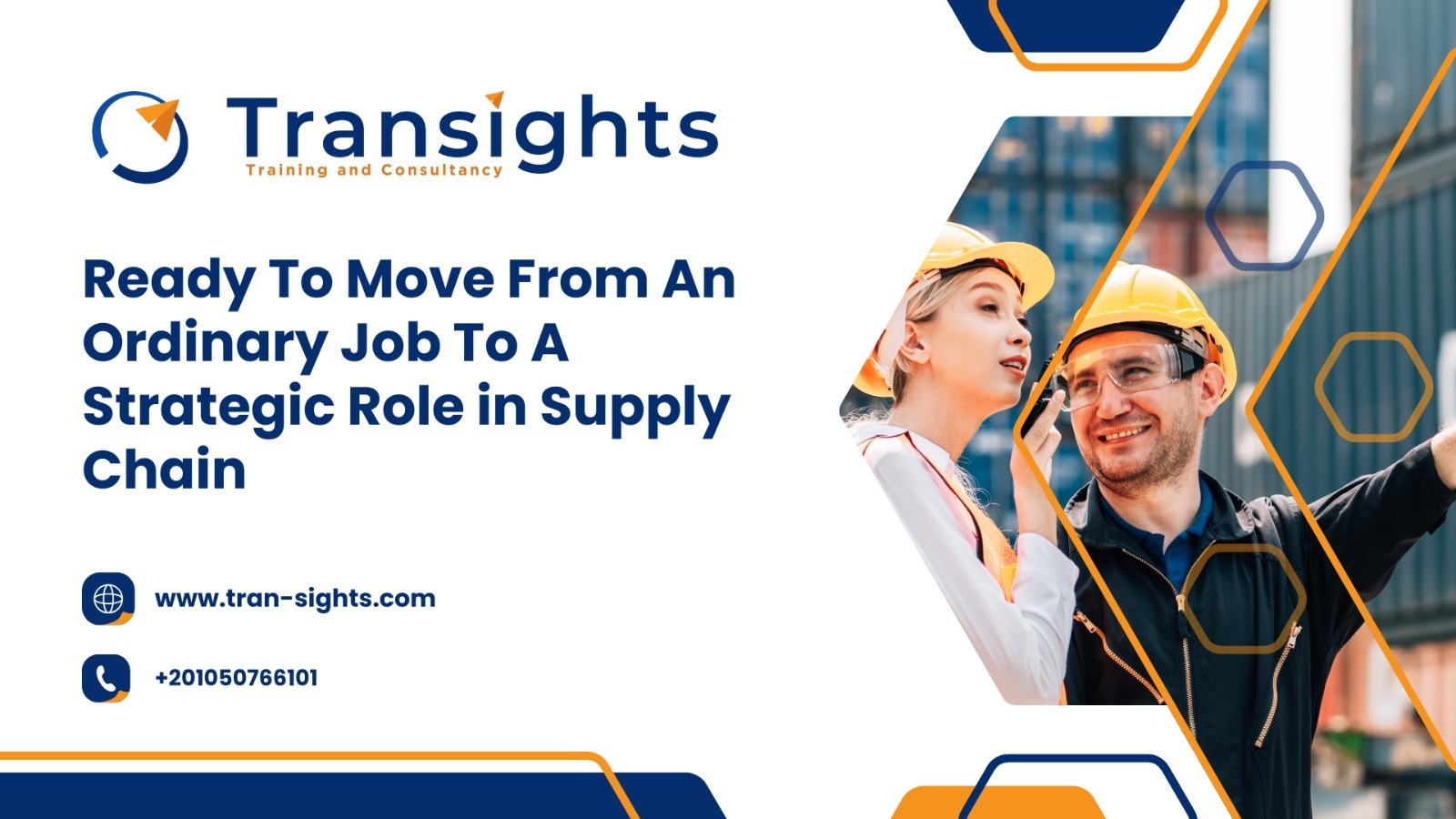 Transights
Training and Consultancy

Ready To Move From An Ordinary Job To A Strategic Role in Supply Chain

www.tran-sights.com

+201050766101